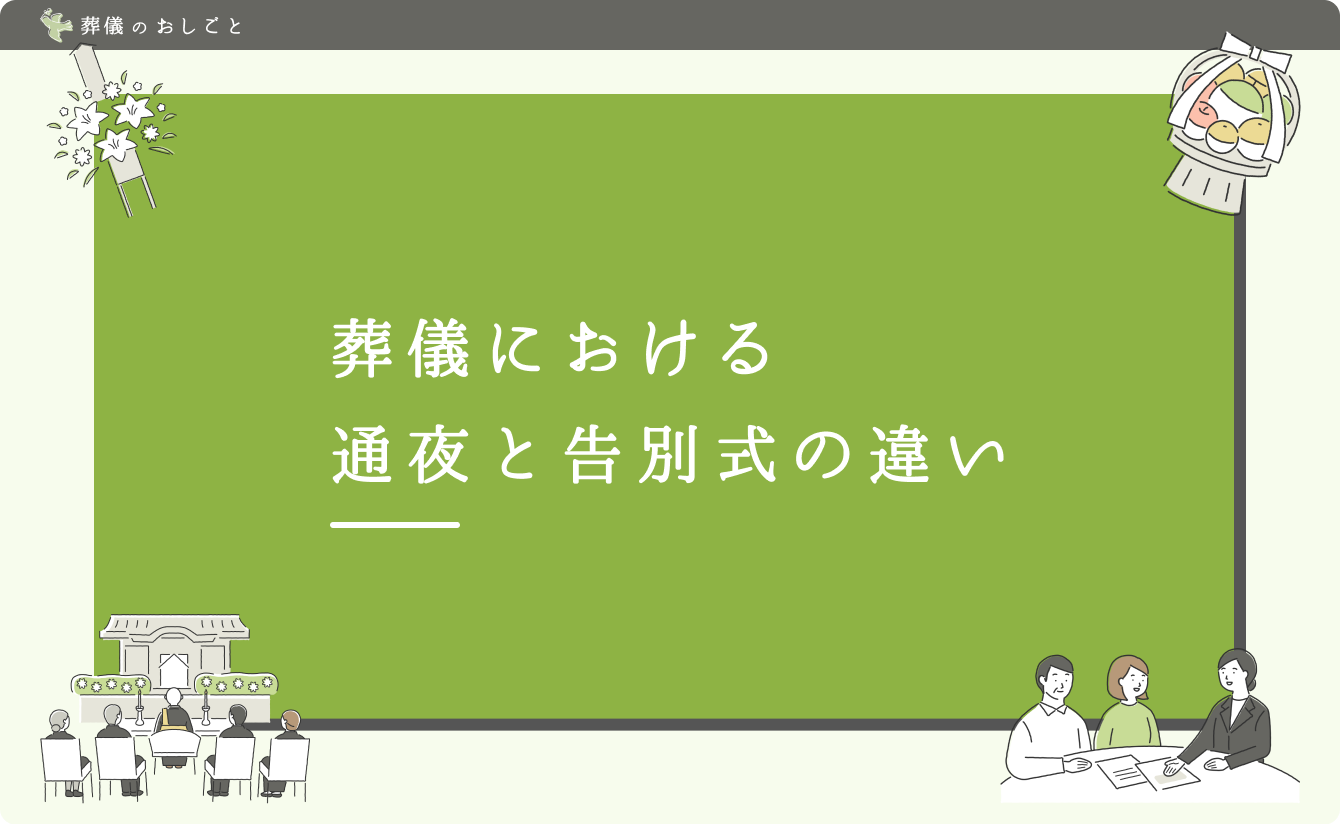 葬儀のおしごと

葬儀における
通夜と告別式の違い